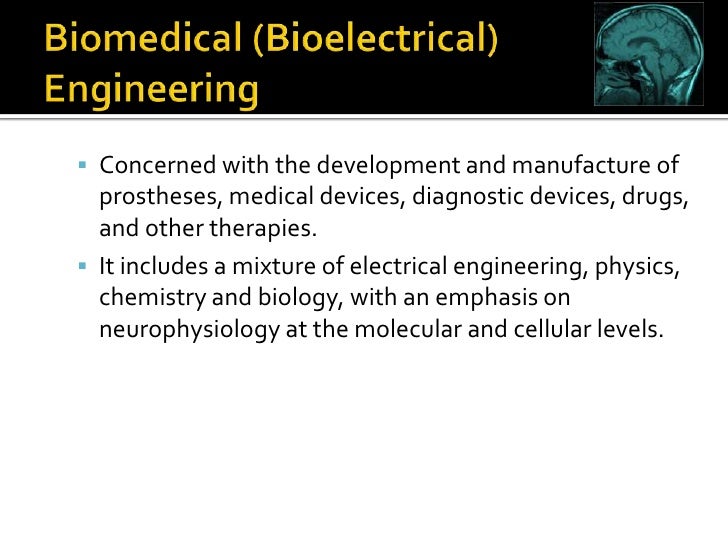 Biomedical (Bioelectrical) Engineering

▪ Concerned with the development and manufacture of prostheses, medical devices, diagnostic devices, drugs, and other therapies.

▪ It includes a mixture of electrical engineering, physics, chemistry and biology, with an emphasis on neurophysiology at the molecular and cellular levels.